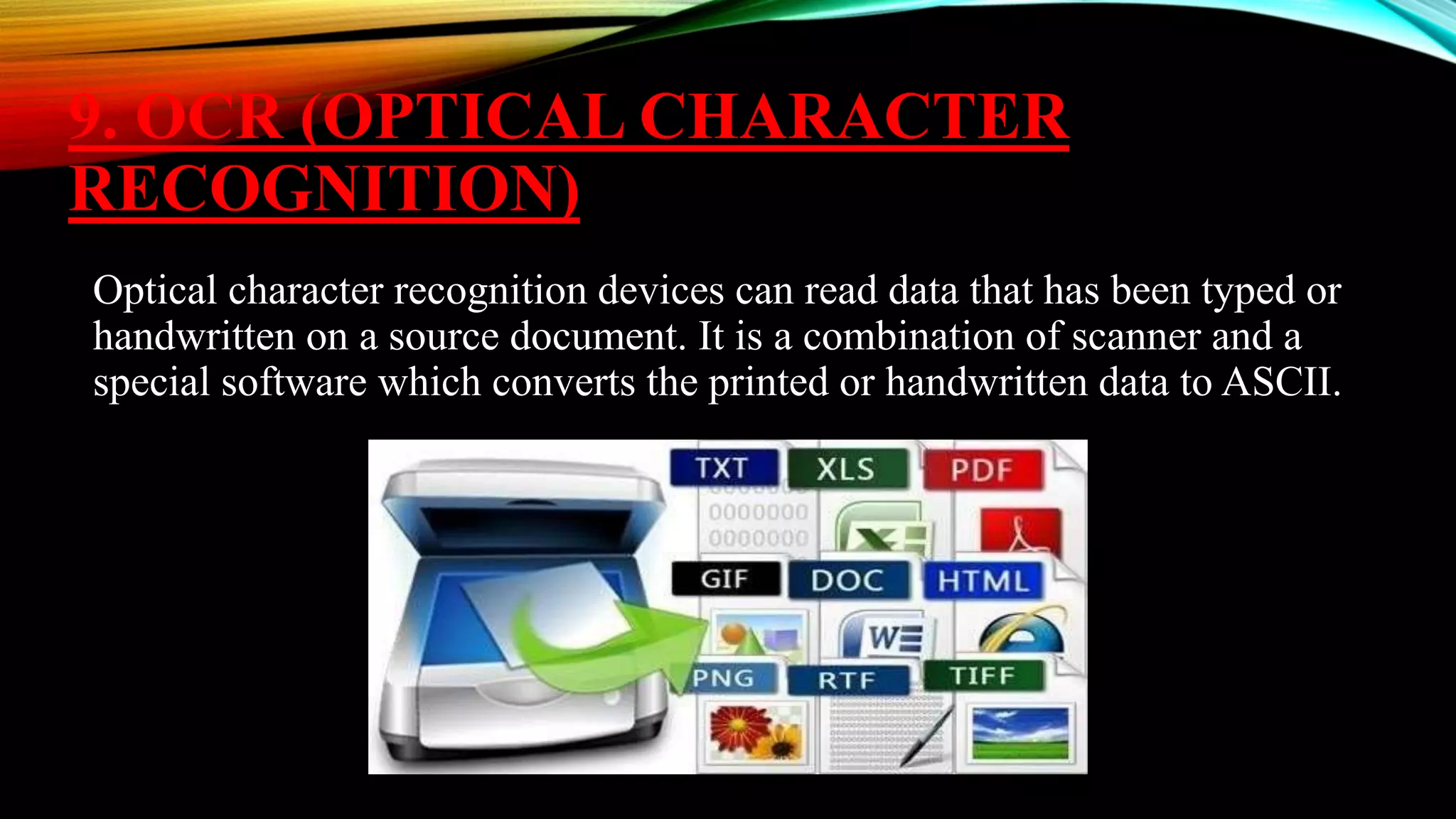 9. OCR (OPTICAL CHARACTER RECOGNITION)

Optical character recognition devices can read data that has been typed or handwritten on a source document. It is a combination of scanner and a special software which converts the printed or handwritten data to ASCII.

TXT
XLS
PDF
0000000
0000000
GIF
DOC
HTML
W
PNG
RTF
TIFF